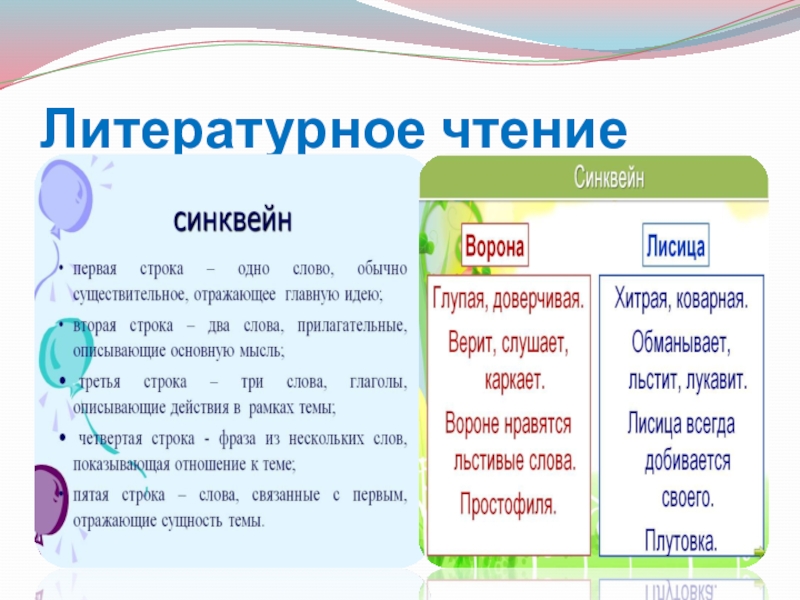 Литературное чтение

синквейн

• первая строка – одно слово, обычно существительное, отражающее главную идею;
• вторая строка – два слова, прилагательные, описывающие основную мысль;
• третья строка – три слова, глаголы, описывающие действия в рамках темы;
• четвертая строка - фраза из нескольких слов, показывающая отношение к теме;
• пятая строка – слова, связанные с первым, отражающие сущность темы.

Синквейн

Ворона

Глупая, доверчивая.
Верит, слушает, каркает.
Вороне нравятся льстивые слова.
Простофиля.

Лисица

Хитрая, коварная.
Обманывает, льстит, лукавит.
Лисица всегда добивается своего.
Плутовка.